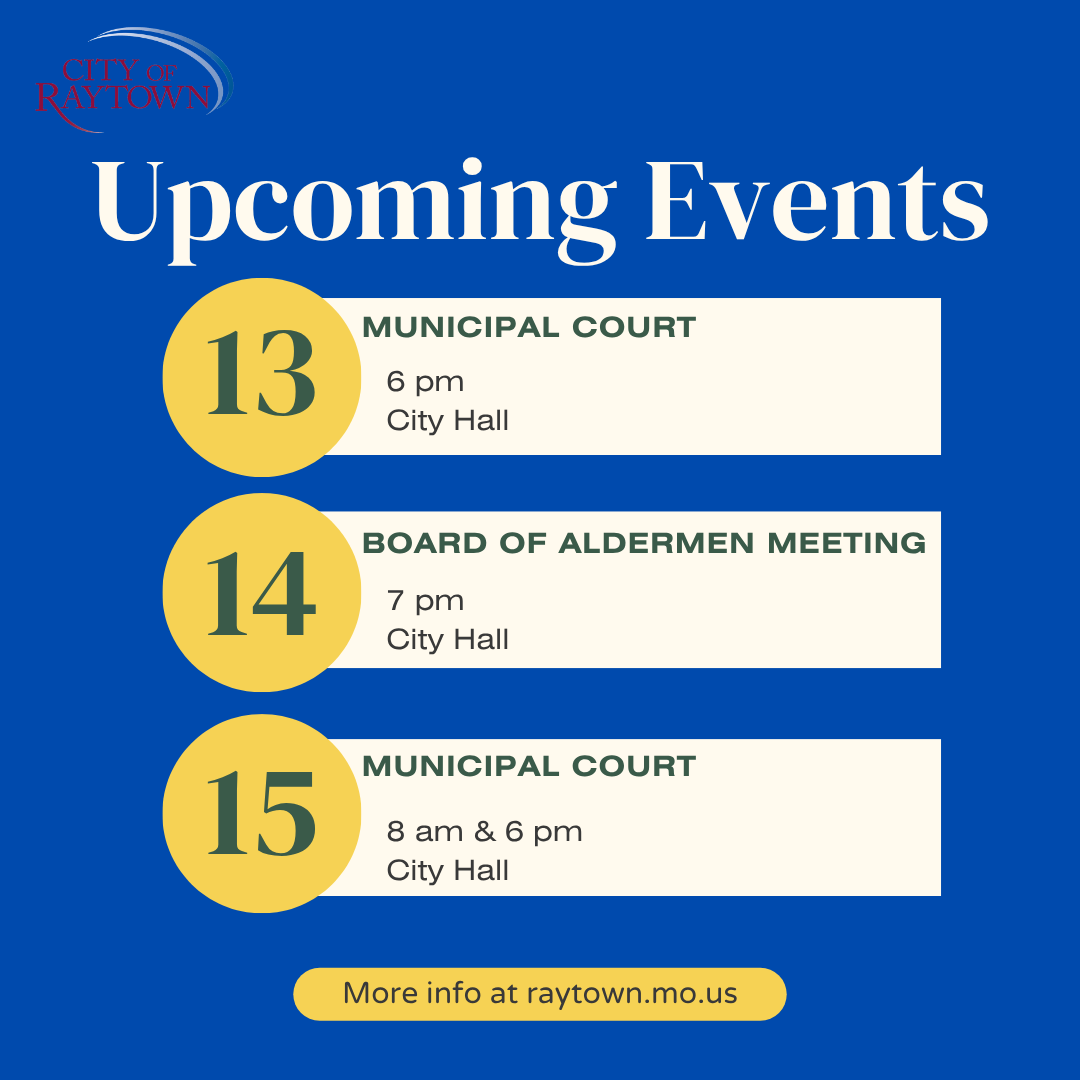 CITY OF RAYTOWN

Upcoming Events

13
MUNICIPAL COURT
6 pm
City Hall

14
BOARD OF ALDERMEN MEETING
7 pm
City Hall

15
MUNICIPAL COURT
8 am & 6 pm
City Hall

More info at raytown.mo.us